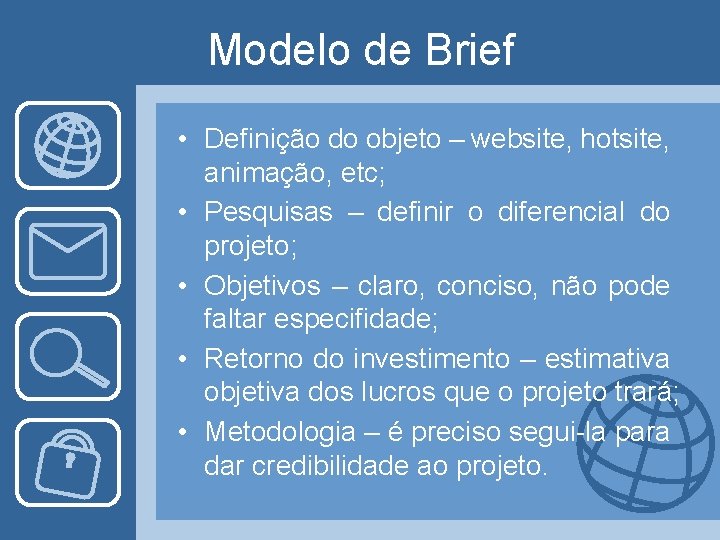 Modelo de Brief

• Definição do objeto – website, hotsite, animação, etc;
• Pesquisas – definir o diferencial do projeto;
• Objetivos – claro, conciso, não pode faltar especifidade;
• Retorno do investimento – estimativa objetiva dos lucros que o projeto trará;
• Metodologia – é preciso segui-la para dar credibilidade ao projeto.